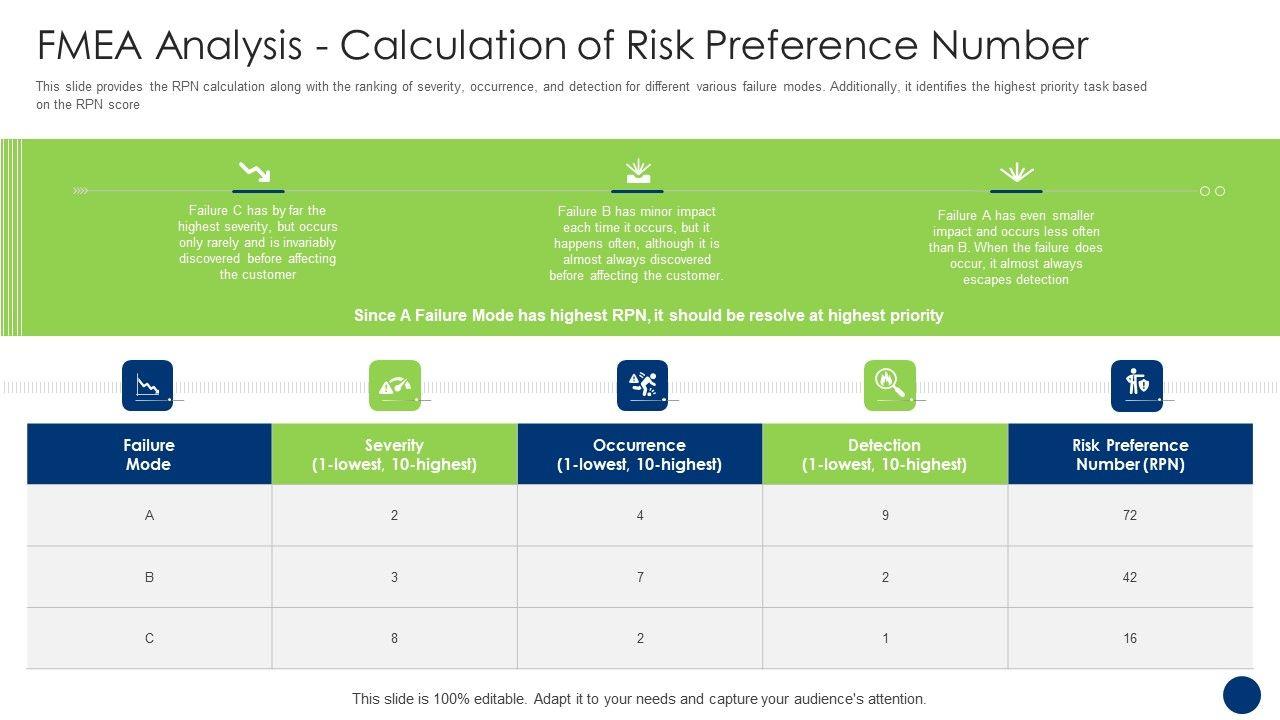 FMEA Analysis - Calculation of Risk Preference Number

This slide provides the RPN calculation along with the ranking of severity, occurrence, and detection for different various failure modes. Additionally, it identifies the highest priority task based on the RPN score

Failure C has by far the highest severity, but occurs only rarely and is invariably discovered before affecting the customer

Failure B has minor impact each time it occurs, but it happens often, although it is almost always discovered before affecting the customer.

Failure A has even smaller impact and occurs less often than B. When the failure does occur, it almost always escapes detection

Since A Failure Mode has highest RPN, it should be resolve at highest priority

| Failure Mode | Severity (1-lowest, 10-highest) | Occurrence (1-lowest, 10-highest) | Detection (1-lowest, 10-highest) | Risk Preference Number (RPN) |
|---|---|---|---|---|
| A | 2 | 4 | 9 | 72 |
| B | 3 | 7 | 2 | 42 |
| C | 8 | 2 | 1 | 16 |

This slide is 100% editable. Adapt it to your needs and capture your audience's attention.